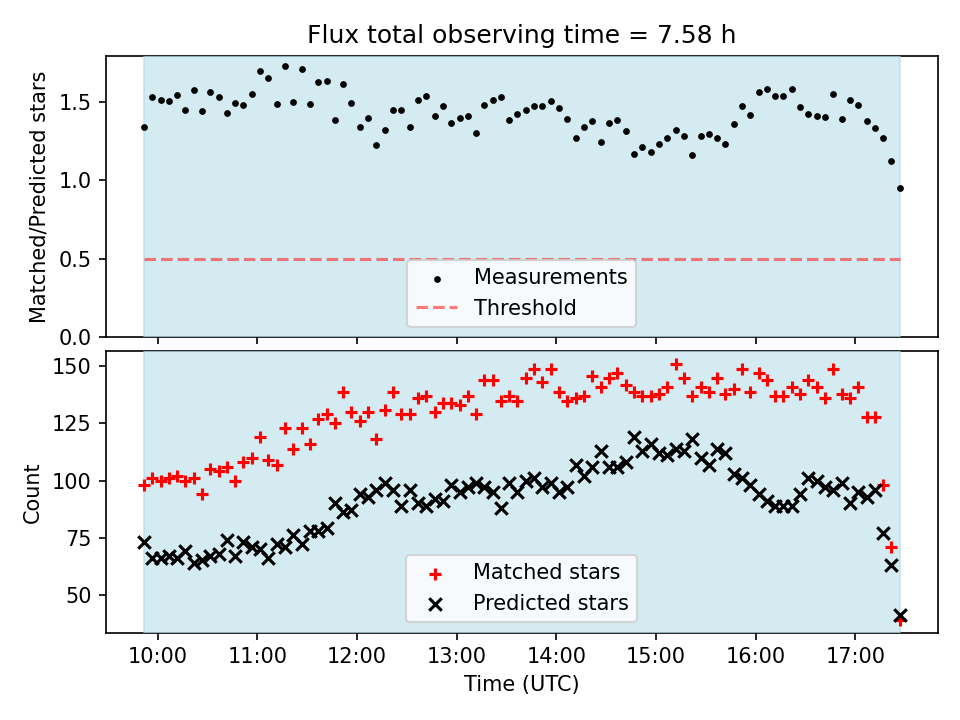 Flux total observing time = 7.58 h

Matched/Predicted stars

1.5
1.0
0.5
0.0

Measurements
Threshold

Count

150
125
100
75
50

Matched stars
Predicted stars

10:00
11:00
12:00
13:00
14:00
15:00
16:00
17:00

Time (UTC)